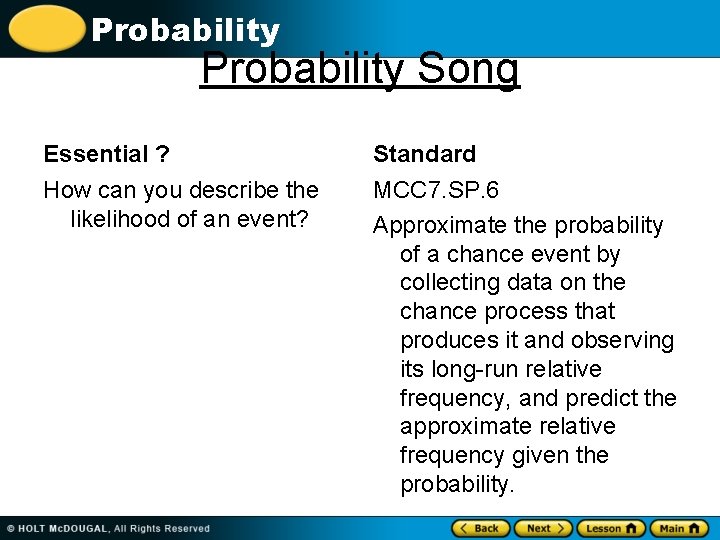 Probability

Probability Song

Essential ?

How can you describe the likelihood of an event?

Standard

MCC7.SP.6

Approximate the probability of a chance event by collecting data on the chance process that produces it and observing its long-run relative frequency, and predict the approximate relative frequency given the probability.

© HOLT McDOUGAL, All Rights Reserved

Back Next Lesson Main